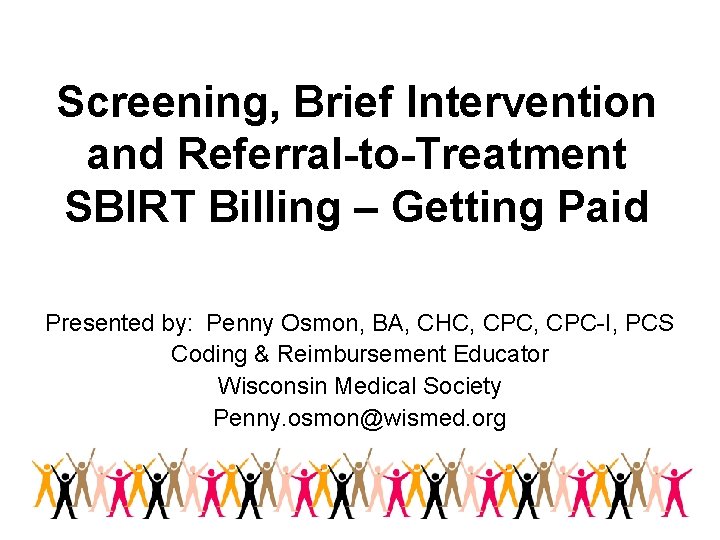 Screening, Brief Intervention and Referral-to-Treatment SBIRT Billing – Getting Paid

Presented by: Penny Osmon, BA, CHC, CPC, CPC-I, PCS
Coding & Reimbursement Educator
Wisconsin Medical Society
Penny.osmon@wismed.org